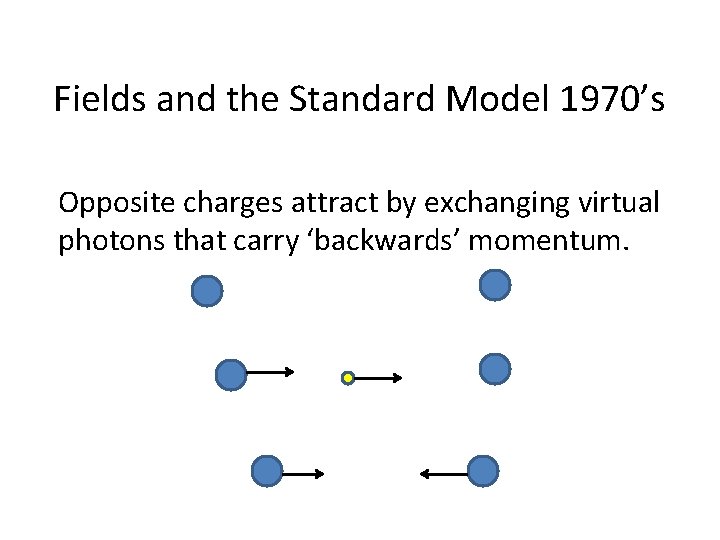 Fields and the Standard Model 1970’s

Opposite charges attract by exchanging virtual photons that carry ‘backwards’ momentum.